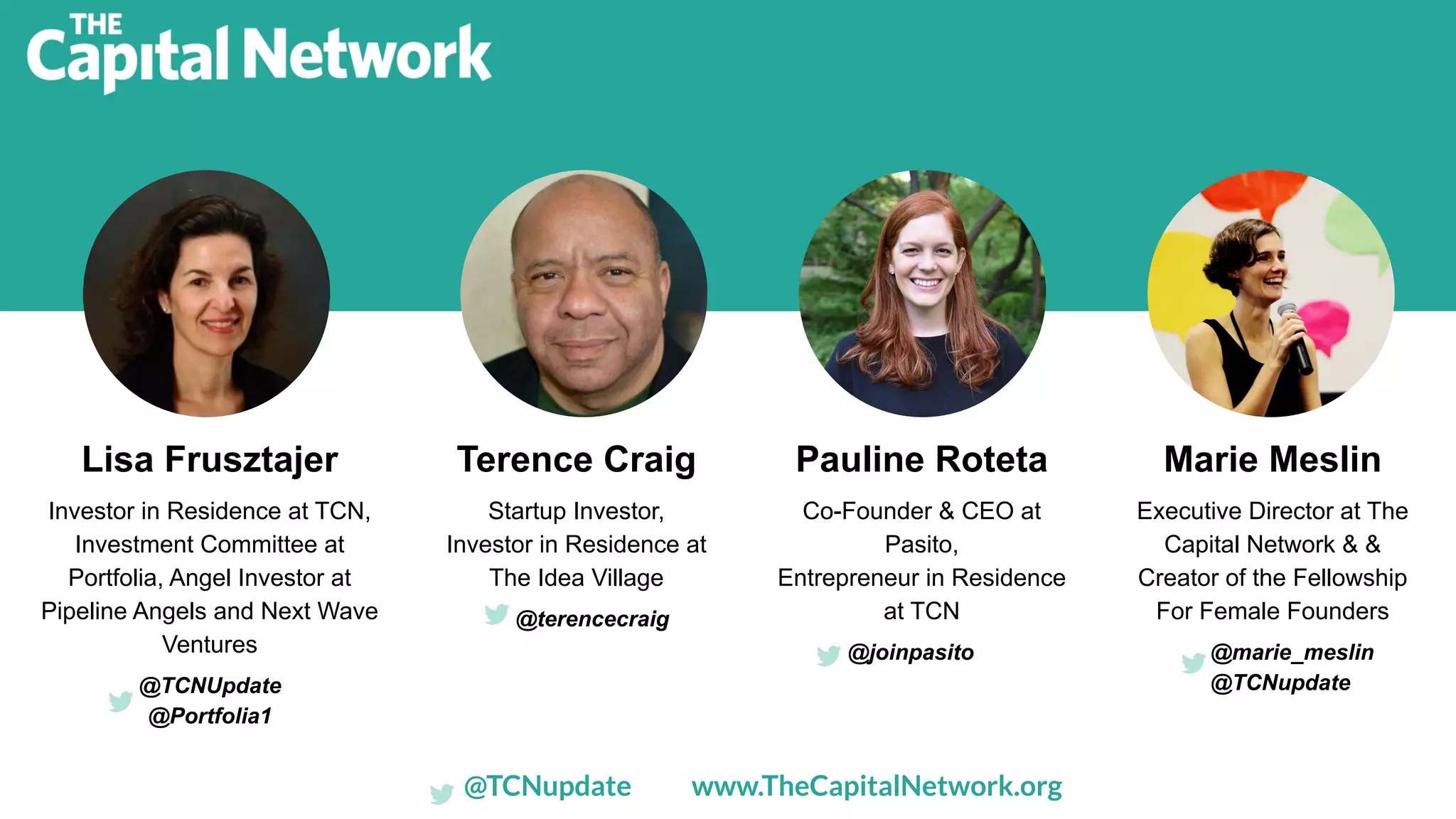 THE Capital Network

Lisa Frusztajer

Investor in Residence at TCN, Investment Committee at Portfolia, Angel Investor at Pipeline Angels and Next Wave Ventures

@TCNUpdate
@Portfolia1

Terence Craig

Startup Investor, Investor in Residence at The Idea Village

@terencecraig

Pauline Roteta

Co-Founder & CEO at Pasito, Entrepreneur in Residence at TCN

@joinpasito

Marie Meslin

Executive Director at The Capital Network & & Creator of the Fellowship For Female Founders

@marie_meslin
@TCNupdate

@TCNupdate www.TheCapitalNetwork.org